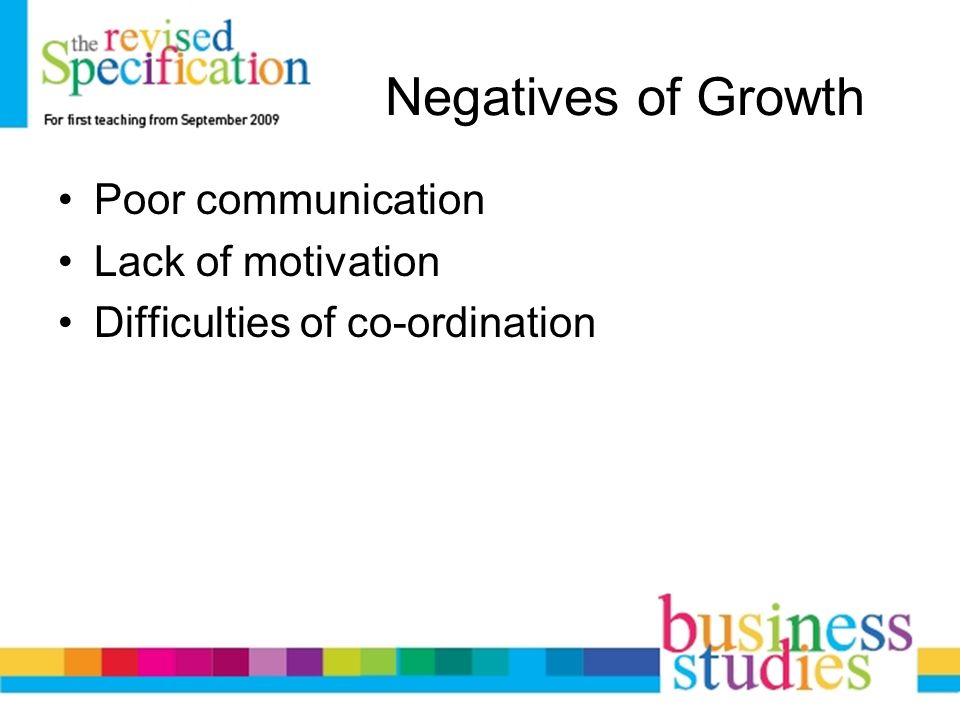 the revised Specification
For first teaching from September 2009

Negatives of Growth

• Poor communication
• Lack of motivation
• Difficulties of co-ordination

business studies